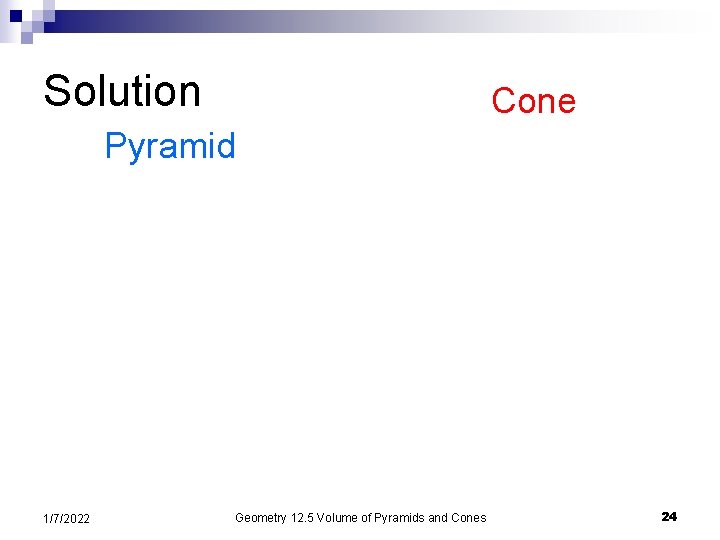 Solution

Pyramid

Cone

1/7/2022

Geometry 12.5 Volume of Pyramids and Cones

24